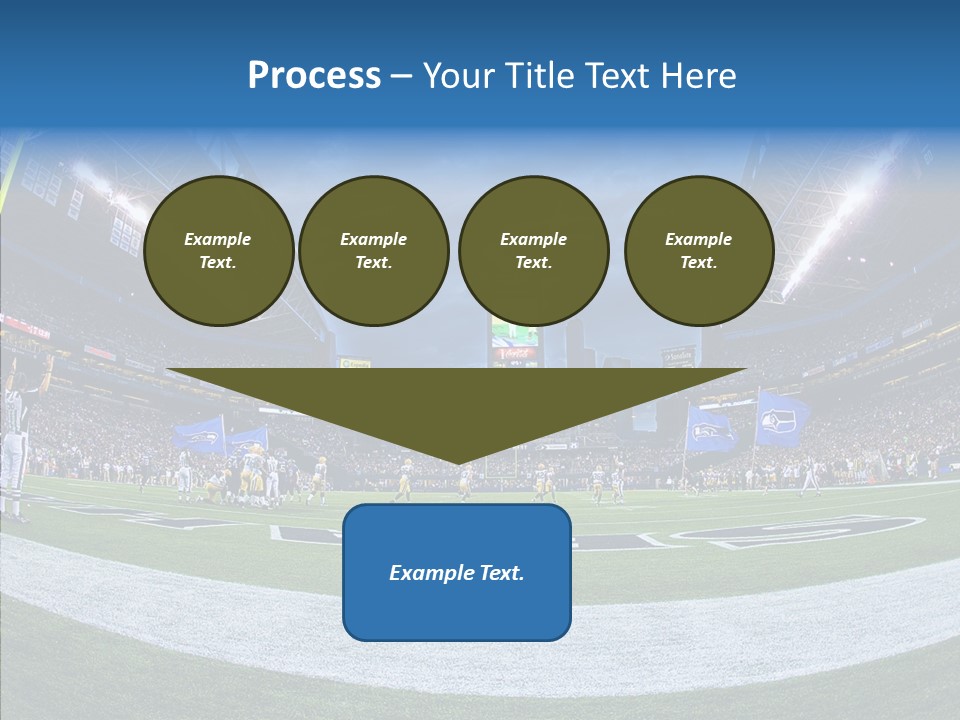 Process – Your Title Text Here

Example Text.

Example Text.

Example Text.

Example Text.

Example Text.